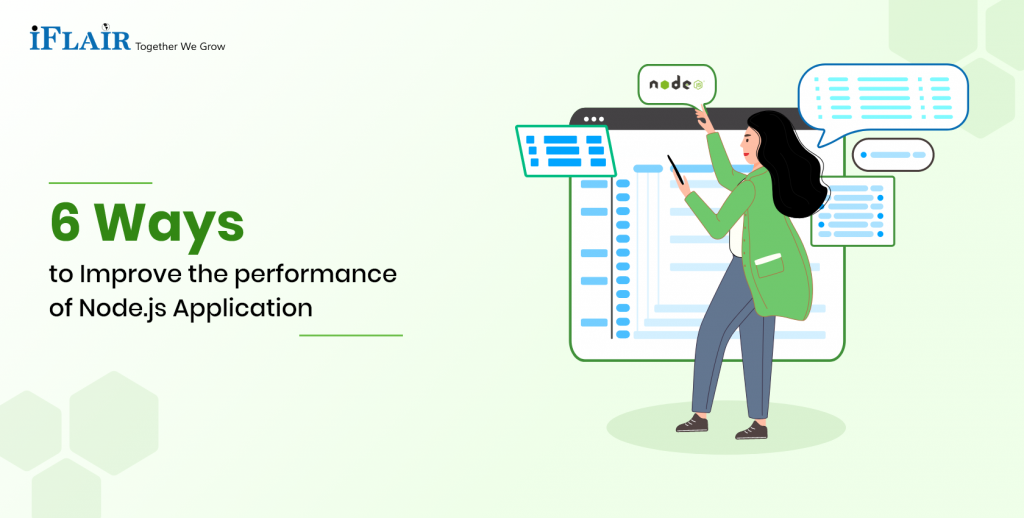 iFLAIR Together We Grow

node

6 Ways

to Improve the performance of Node.js Application